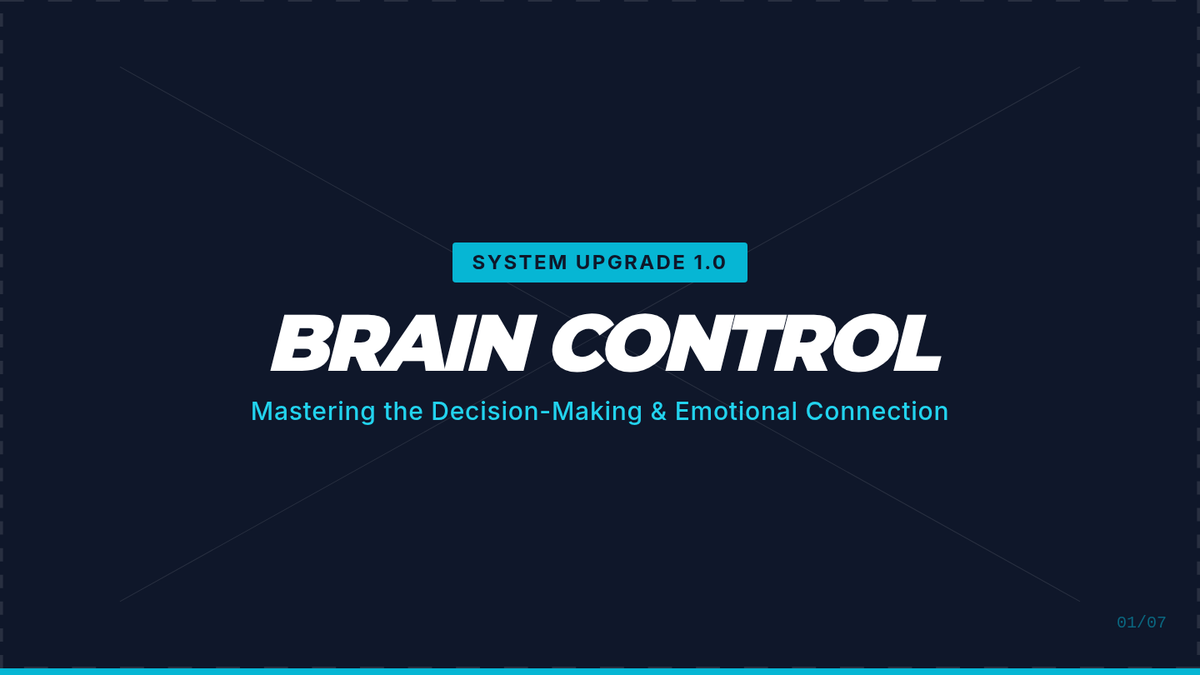 SYSTEM UPGRADE 1.0

BRAIN CONTROL

Mastering the Decision-Making & Emotional Connection

01/07